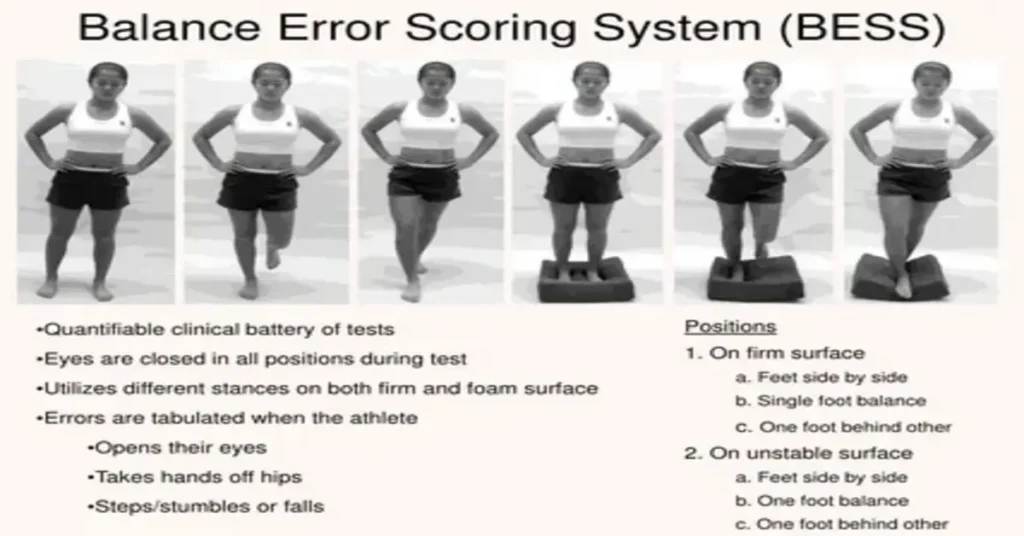 Balance Error Scoring System (BESS)

•Quantifiable clinical battery of tests
•Eyes are closed in all positions during test
•Utilizes different stances on both firm and foam surface
•Errors are tabulated when the athlete
•Opens their eyes
•Takes hands off hips
•Steps/stumbles or falls

Positions
1. On firm surface
a. Feet side by side
b. Single foot balance
c. One foot behind other
2. On unstable surface
a. Feet side by side
b. One foot balance
c. One foot behind other